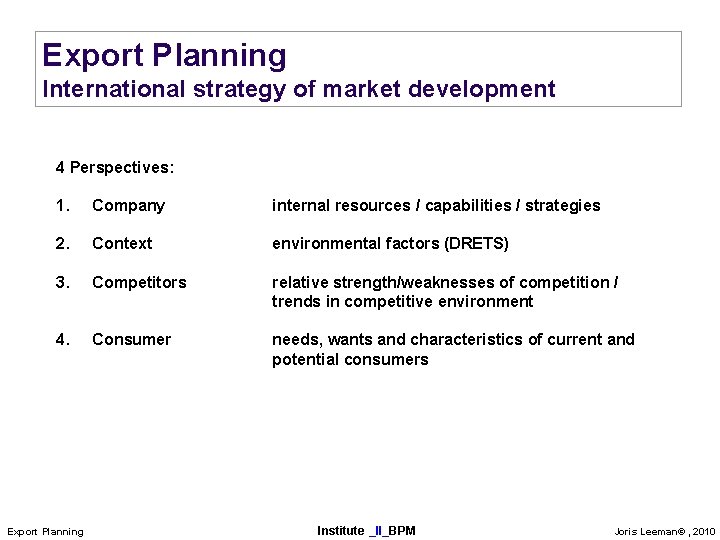 Export Planning
International strategy of market development

4 Perspectives:

1. Company internal resources / capabilities / strategies

2. Context environmental factors (DRETS)

3. Competitors relative strength/weaknesses of competition / trends in competitive environment

4. Consumer needs, wants and characteristics of current and potential consumers

Export Planning

Institute _II_BPM

Joris Leeman® , 2010